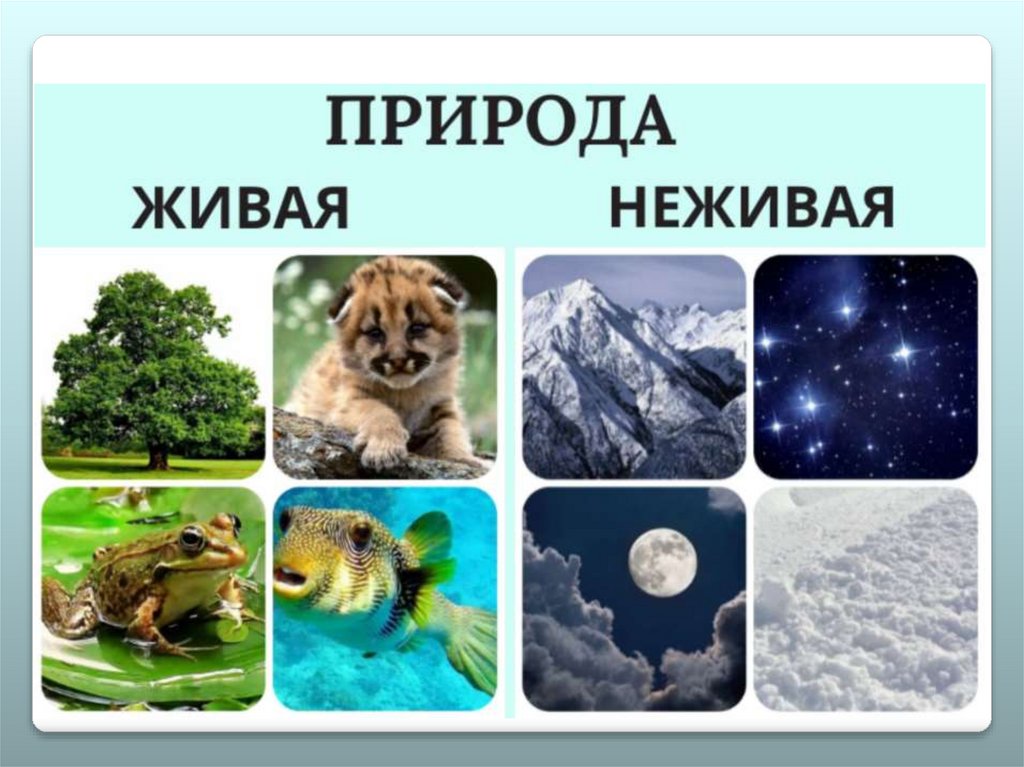 ПРИРОДА

ЖИВАЯ

НЕЖИВАЯ